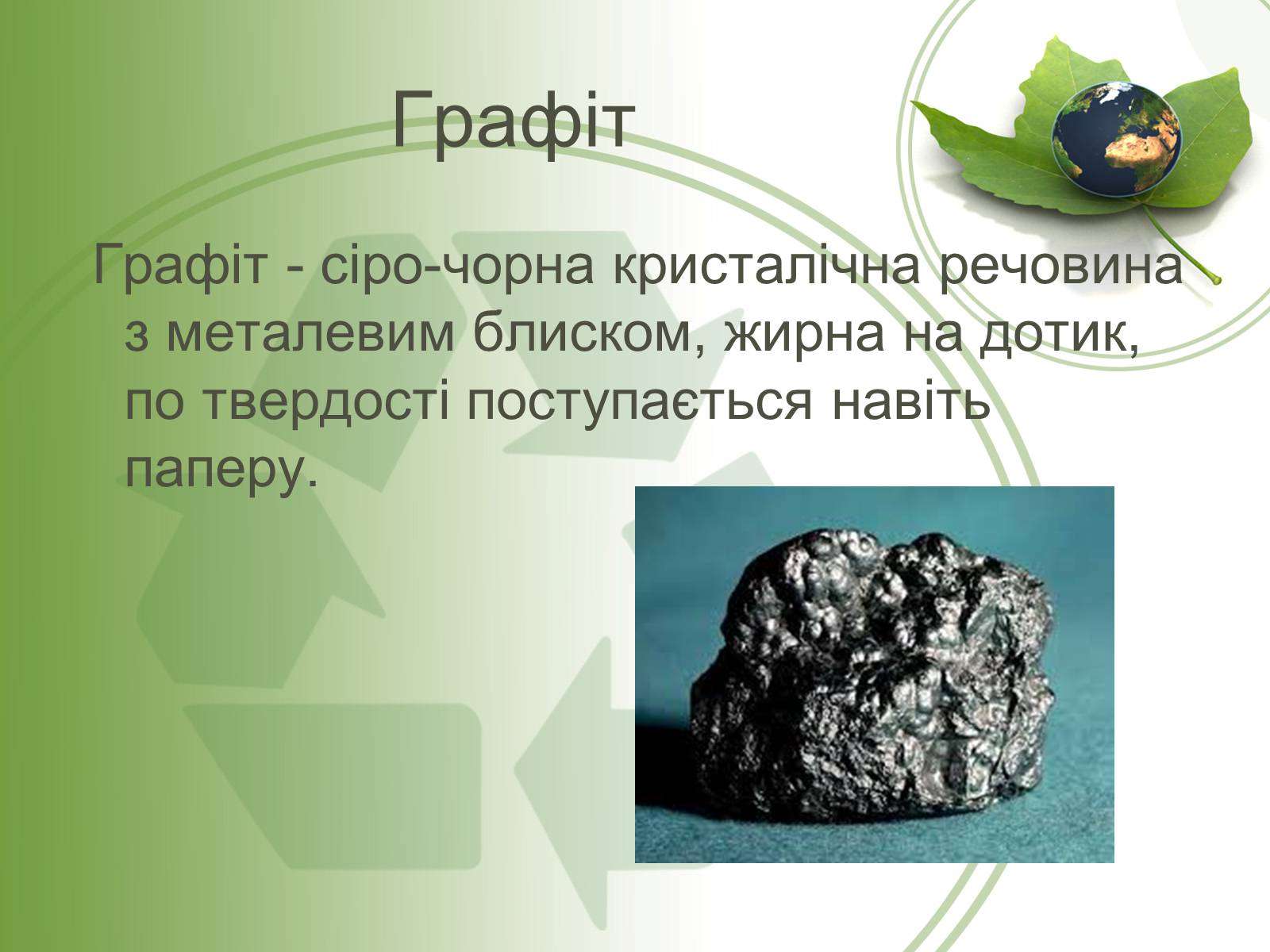 Графіт

Графіт - сіро-чорна кристалічна речовина з металевим блиском, жирна на дотик, по твердості поступається навіть паперу.